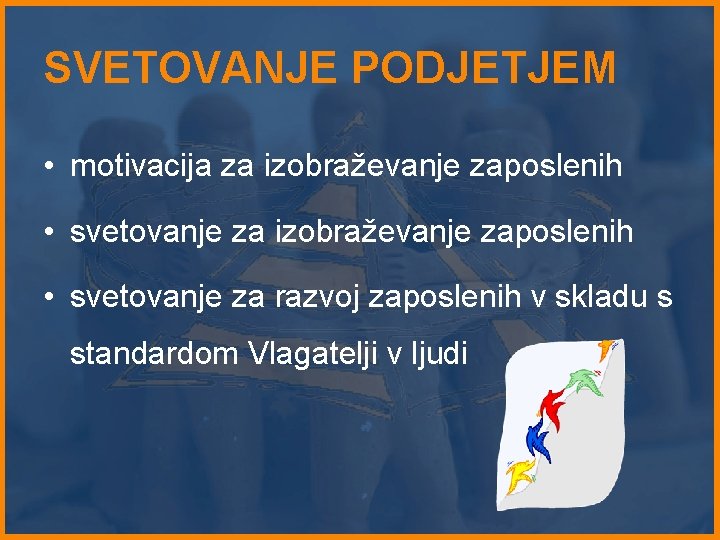 SVETOVANJE PODJETJEM

• motivacija za izobraževanje zaposlenih

• svetovanje za izobraževanje zaposlenih

• svetovanje za razvoj zaposlenih v skladu s standardom Vlagatelji v ljudi